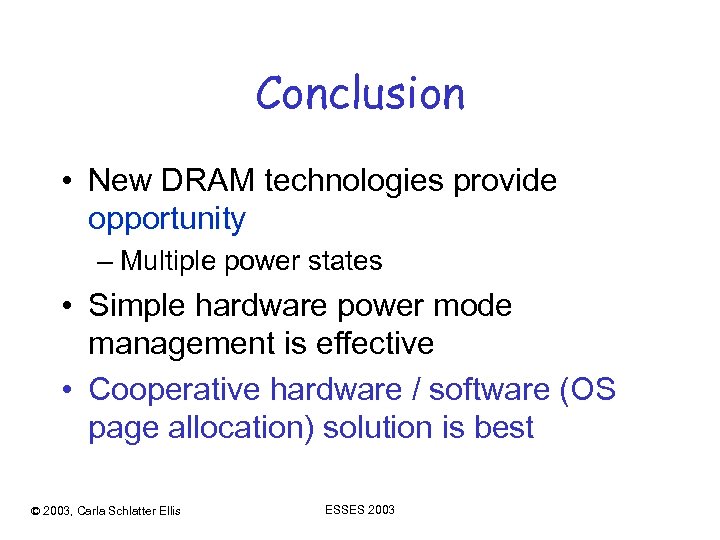 Conclusion

• New DRAM technologies provide opportunity
– Multiple power states
• Simple hardware power mode management is effective
• Cooperative hardware / software (OS page allocation) solution is best

© 2003, Carla Schlatter Ellis

ESSES 2003